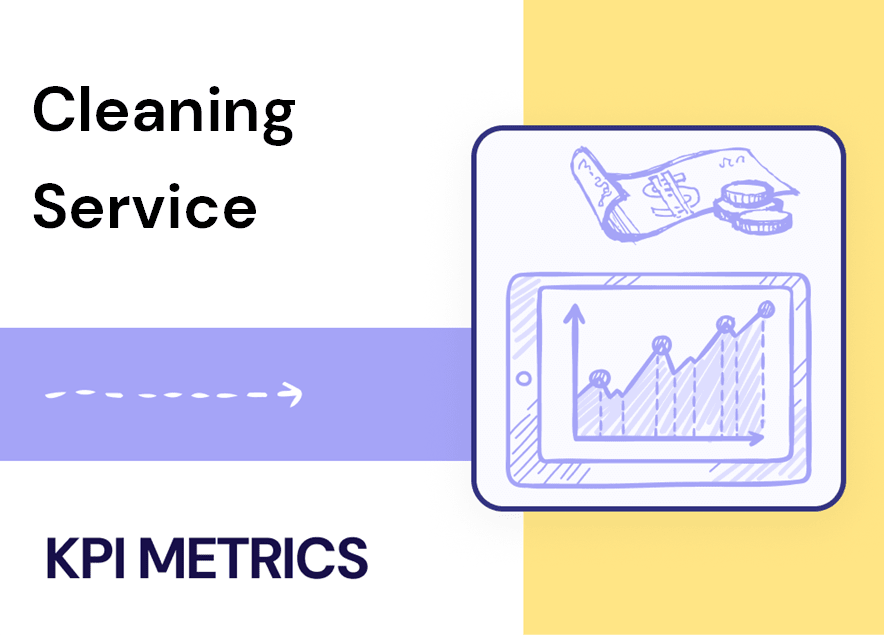 Cleaning Service

KPI METRICS